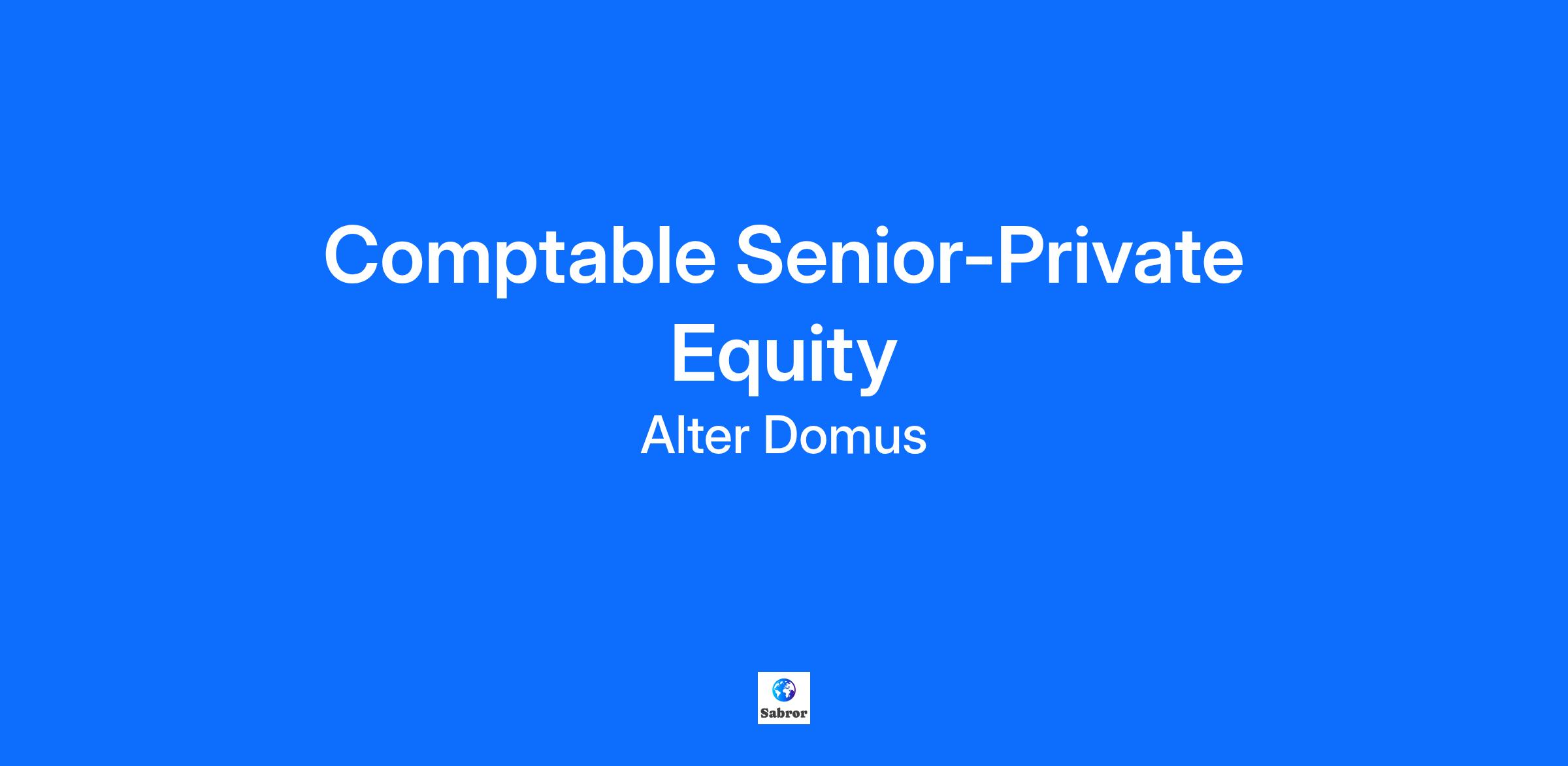 Comptable Senior-Private Equity

Alter Domus

Sabror